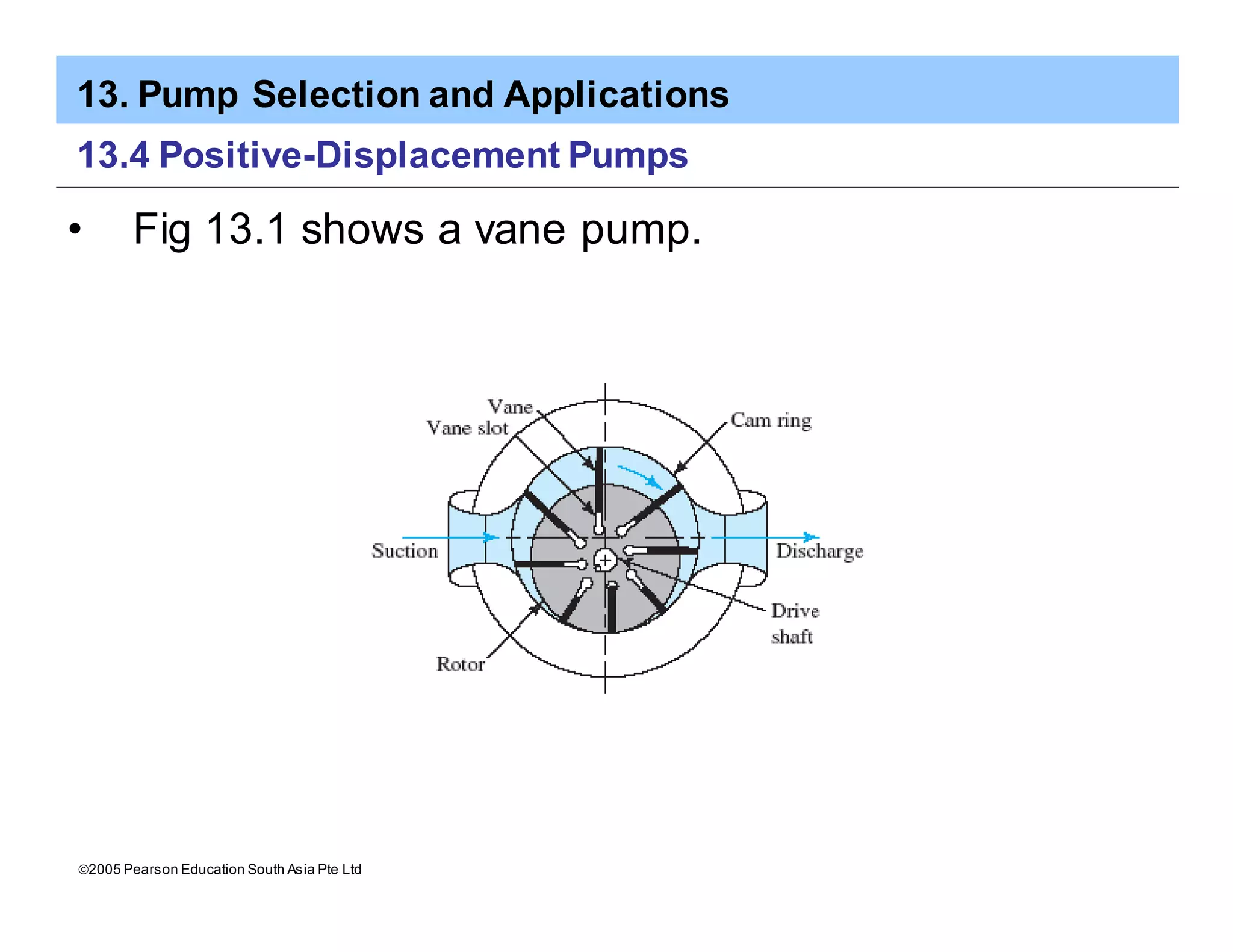 13. Pump Selection and Applications

13.4 Positive-Displacement Pumps

• Fig 13.1 shows a vane pump.

Vane
Vane slot
Cam ring
Suction
Discharge
Drive shaft
Rotor

©2005 Pearson Education South Asia Pte Ltd